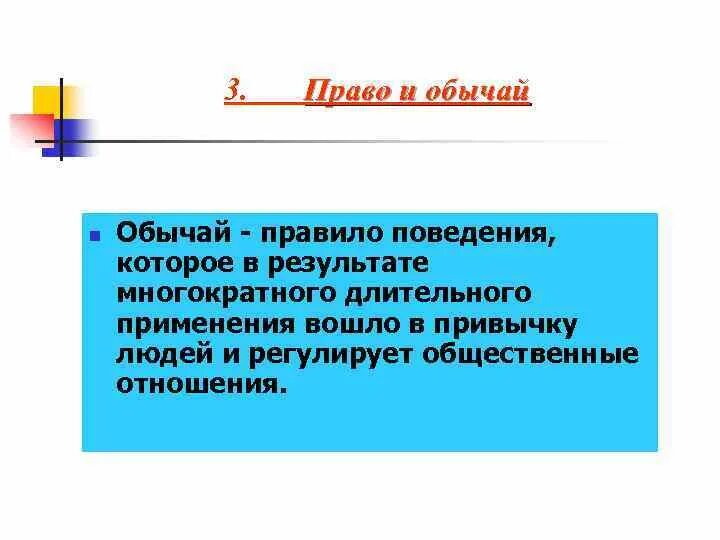 3. Право и обычай

Обычай - правило поведения, которое в результате многократного длительного применения вошло в привычку людей и регулирует общественные отношения.